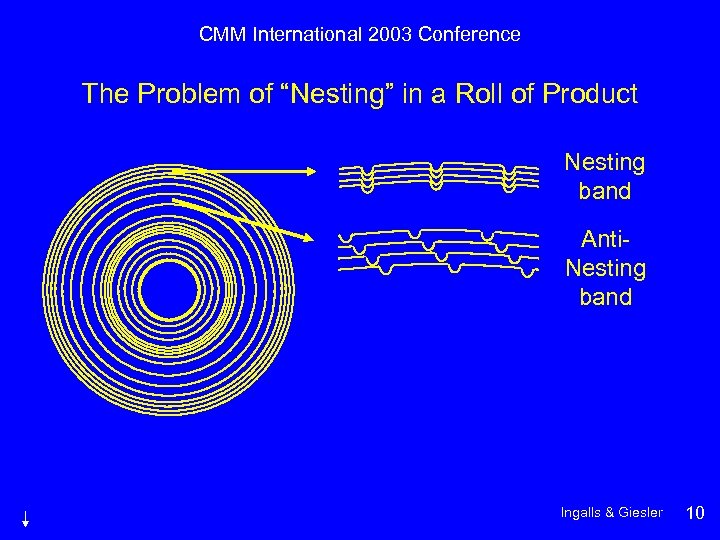 CMM International 2003 Conference

The Problem of “Nesting” in a Roll of Product

Nesting band

Anti-Nesting band

Ingalls & Giesler 10